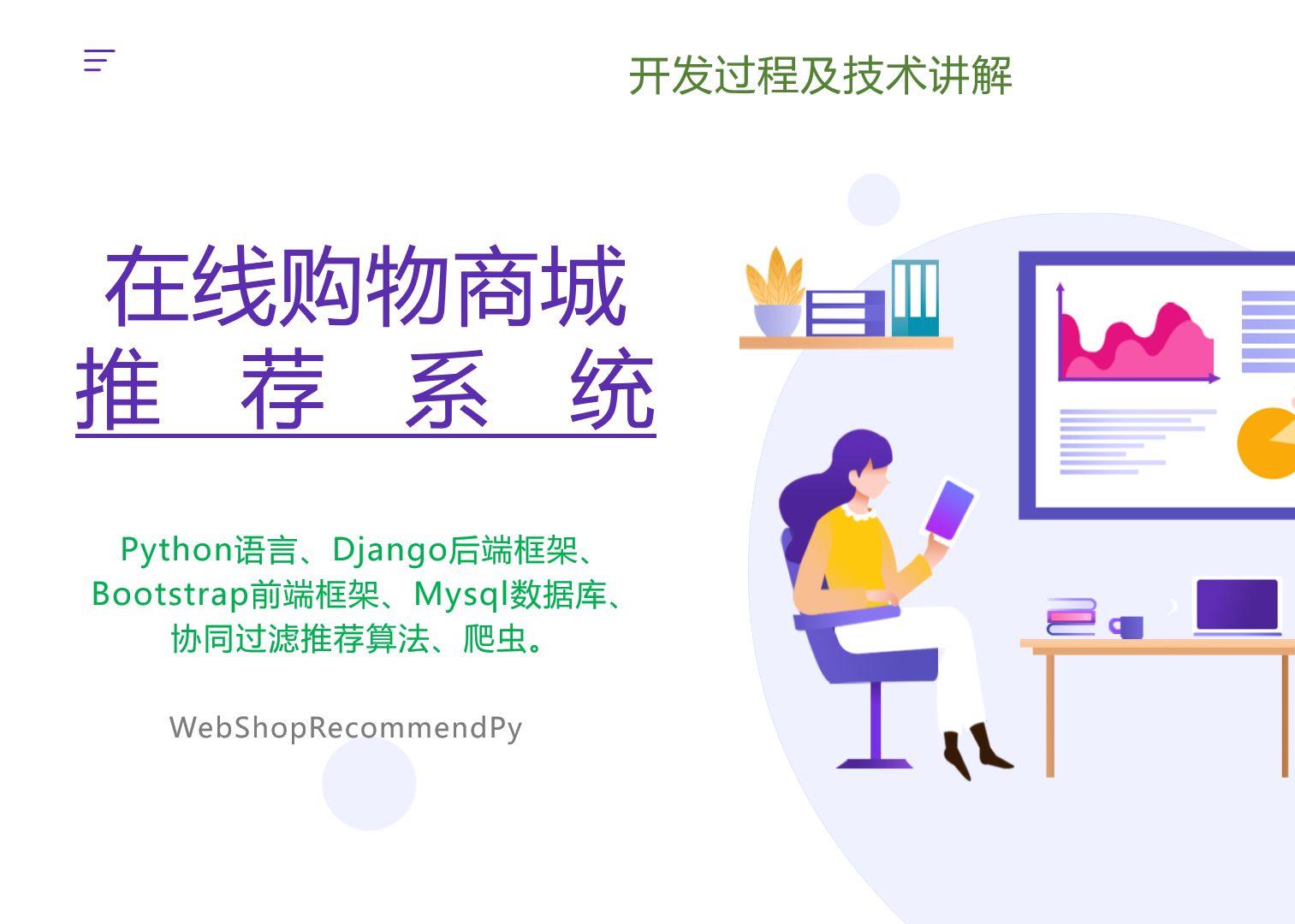 开发过程及技术讲解

在线购物商城
推 荐 系 统

Python语言、Django后端框架、Bootstrap前端框架、Mysql数据库、协同过滤推荐算法、爬虫。

WebShopRecommendPy